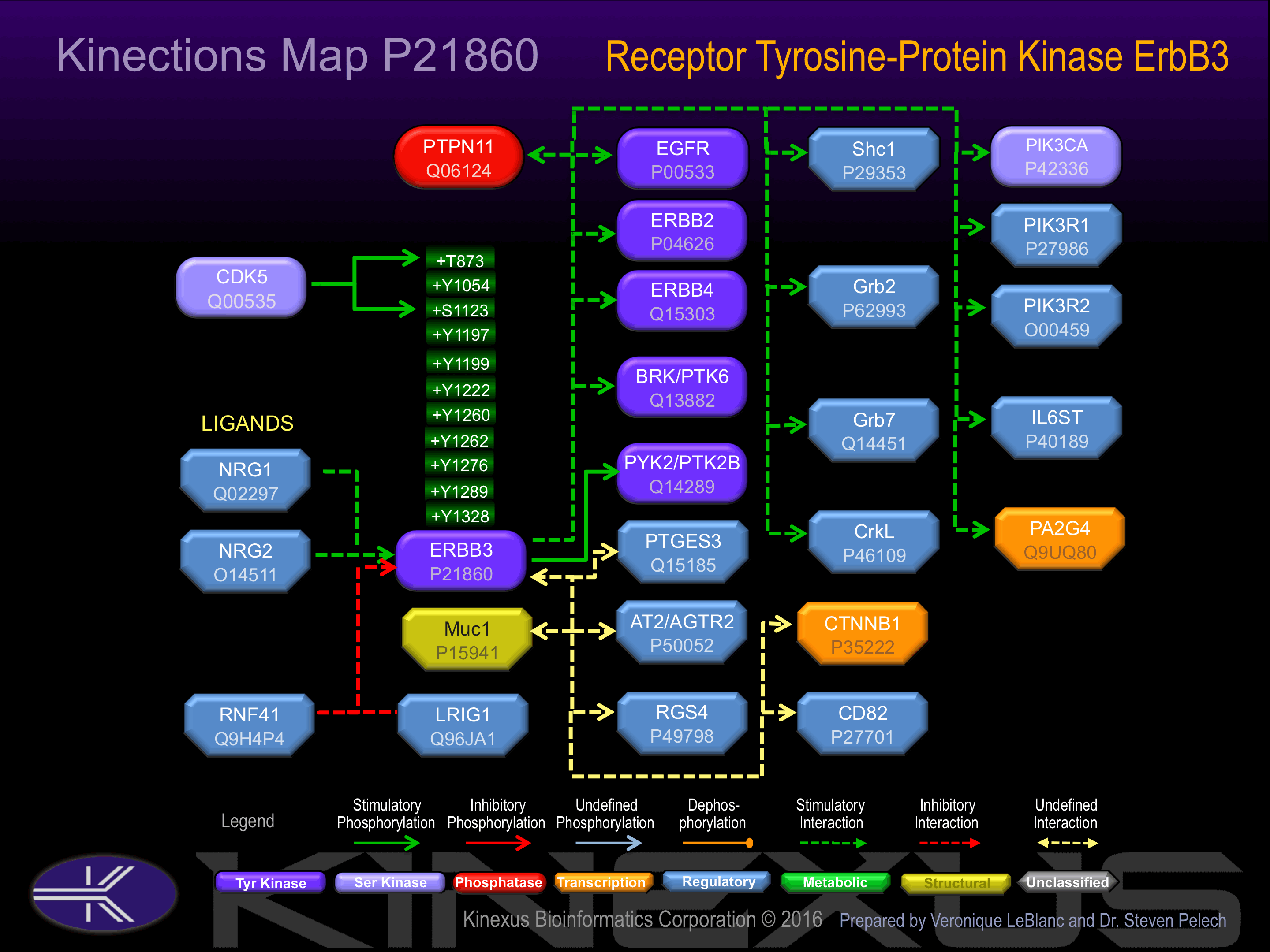 Kinections Map P21860

Receptor Tyrosine-Protein Kinase ErbB3

PTPN11
Q06124

EGFR
P00533

Shc1
P29353

PIK3CA
P42336

ERBB2
P04626

PIK3R1
P27986

CDK5
Q00535

+T873
+Y1054
+S1123
+Y1197
+Y1199
+Y1222
+Y1260
+Y1262
+Y1276
+Y1289
+Y1328

ERBB4
Q15303

Grb2
P62993

PIK3R2
O00459

BRK/PTK6
Q13882

LIGANDS

Grb7
Q14451

IL6ST
P40189

NRG1
Q02297

PYK2/PTK2B
Q14289

NRG2
O14511

ERBB3
P21860

PTGES3
Q15185

CrkL
P46109

PA2G4
Q9UQ80

Muc1
P15941

AT2/AGTR2
P50052

CTNNB1
P35222

RNF41
Q9H4P4

LRIG1
Q96JA1

RGS4
P49798

CD82
P27701

Legend

Stimulatory Phosphorylation

Inhibitory Phosphorylation

Undefined Phosphorylation

Dephos-phorylation

Stimulatory Interaction

Inhibitory Interaction

Undefined Interaction

Tyr Kinase
Ser Kinase
Phosphatase
Transcription
Regulatory
Metabolic
Structural
Unclassified

KINEXUS

Kinexus Bioinformatics Corporation © 2016

Prepared by Veronique LeBlanc and Dr. Steven Pelech